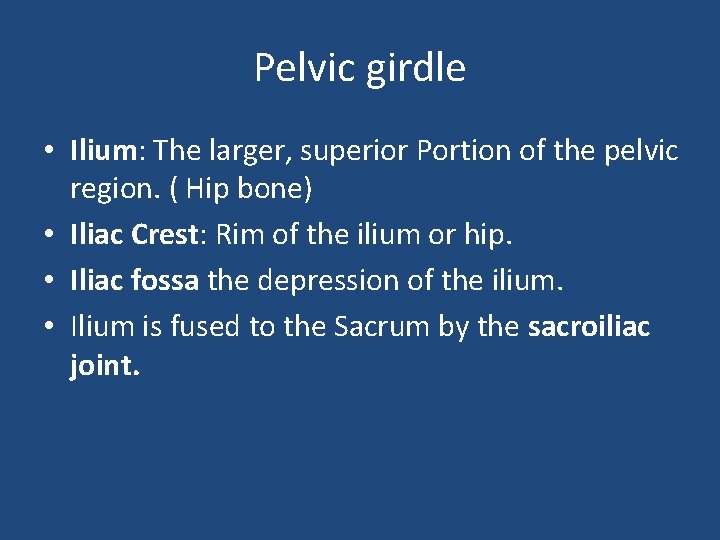 Pelvic girdle

• Ilium: The larger, superior Portion of the pelvic region. ( Hip bone)
• Iliac Crest: Rim of the ilium or hip.
• Iliac fossa the depression of the ilium.
• Ilium is fused to the Sacrum by the sacroiliac joint.